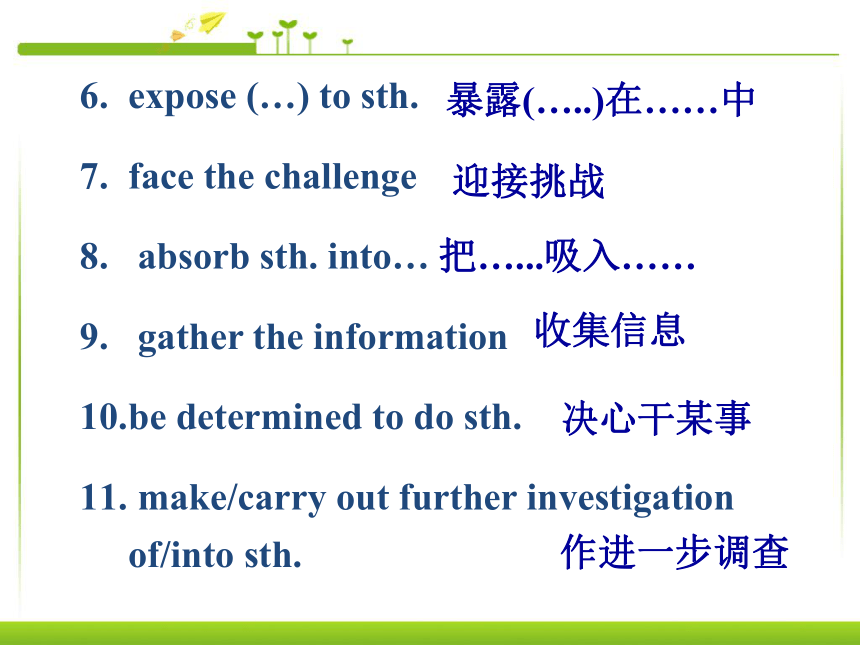 6. expose (…) to sth. 暴露(…..)在……中

7. face the challenge 迎接挑战

8. absorb sth. into… 把…...吸入……

9. gather the information 收集信息

10.be determined to do sth. 决心干某事

11. make/carry out further investigation of/into sth. 作进一步调查